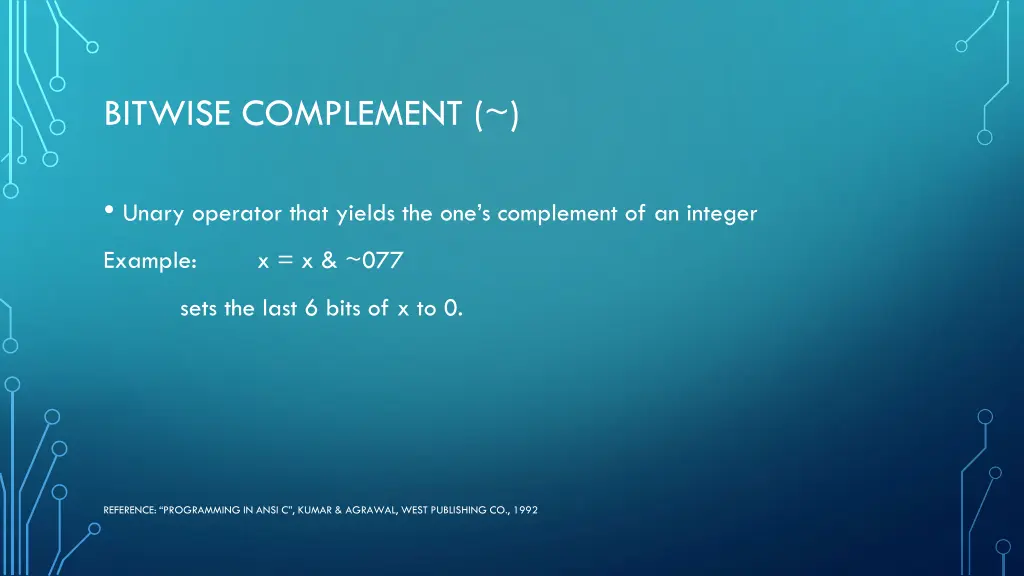 BITWISE COMPLEMENT (~)

• Unary operator that yields the one's complement of an integer

Example: x = x & ~077

sets the last 6 bits of x to 0.

REFERENCE: "PROGRAMMING IN ANSI C", KUMAR & AGRAWAL, WEST PUBLISHING CO., 1992